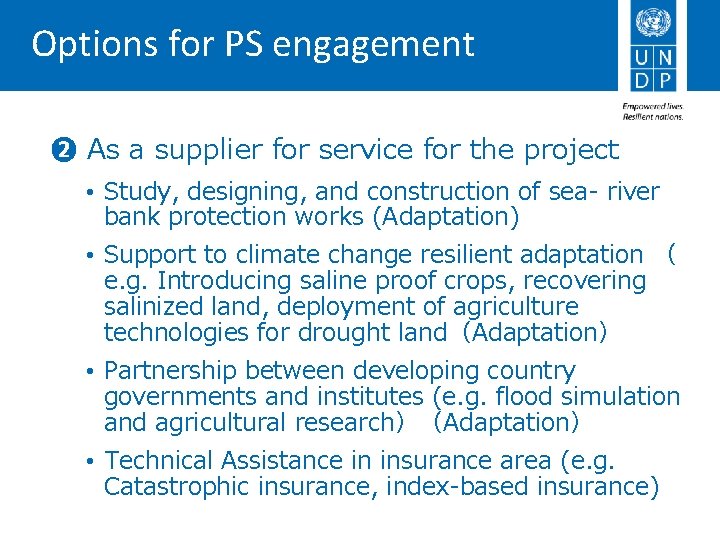 Options for PS engagement

U N D P

Empowered lives. Resilient nations.

❷ As a supplier for service for the project

• Study, designing, and construction of sea- river bank protection works (Adaptation)

• Support to climate change resilient adaptation ( e.g. Introducing saline proof crops, recovering salinized land, deployment of agriculture technologies for drought land (Adaptation)

• Partnership between developing country governments and institutes (e.g. flood simulation and agricultural research) (Adaptation)

• Technical Assistance in insurance area (e.g. Catastrophic insurance, index-based insurance)